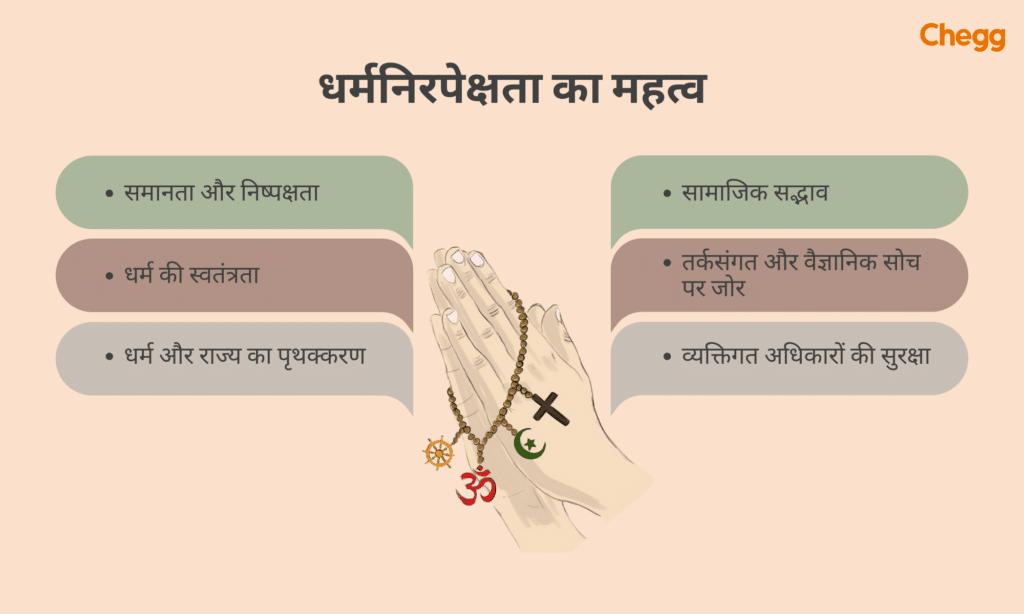 Chegg

धर्मनिरपेक्षता का महत्व

• समानता और निष्पक्षता

• धर्म की स्वतंत्रता

• धर्म और राज्य का पृथक्करण

• सामाजिक सद्भाव

• तर्कसंगत और वैज्ञानिक सोच पर जोर

• व्यक्तिगत अधिकारों की सुरक्षा

ॐ